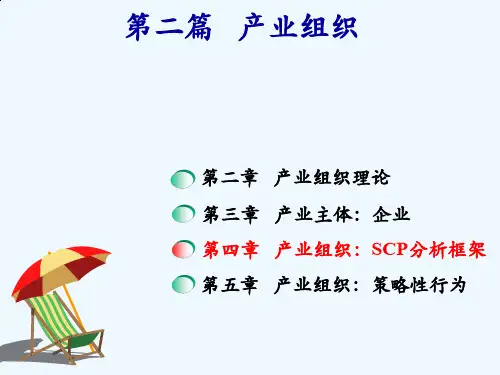 第二篇　产业组织

第二章　产业组织理论

第三章　产业主体：企业

第四章　产业组织：SCP分析框架

第五章　产业组织：策略性行为